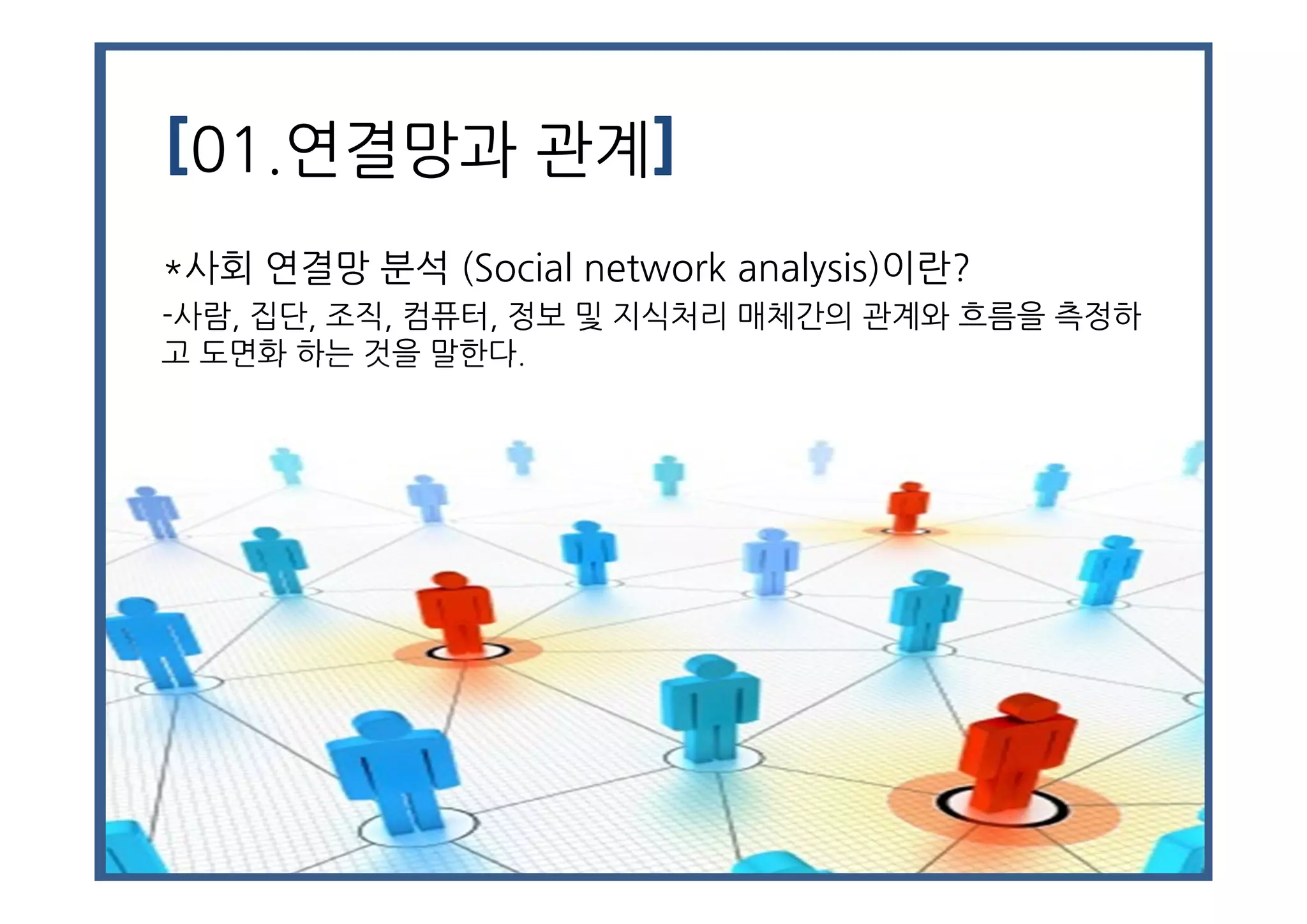 [01.연결망과 관계]

*사회 연결망 분석 (Social network analysis)이란?
-사람, 집단, 조직, 컴퓨터, 정보 및 지식처리 매체간의 관계와 흐름을 측정하고 도면화 하는 것을 말한다.